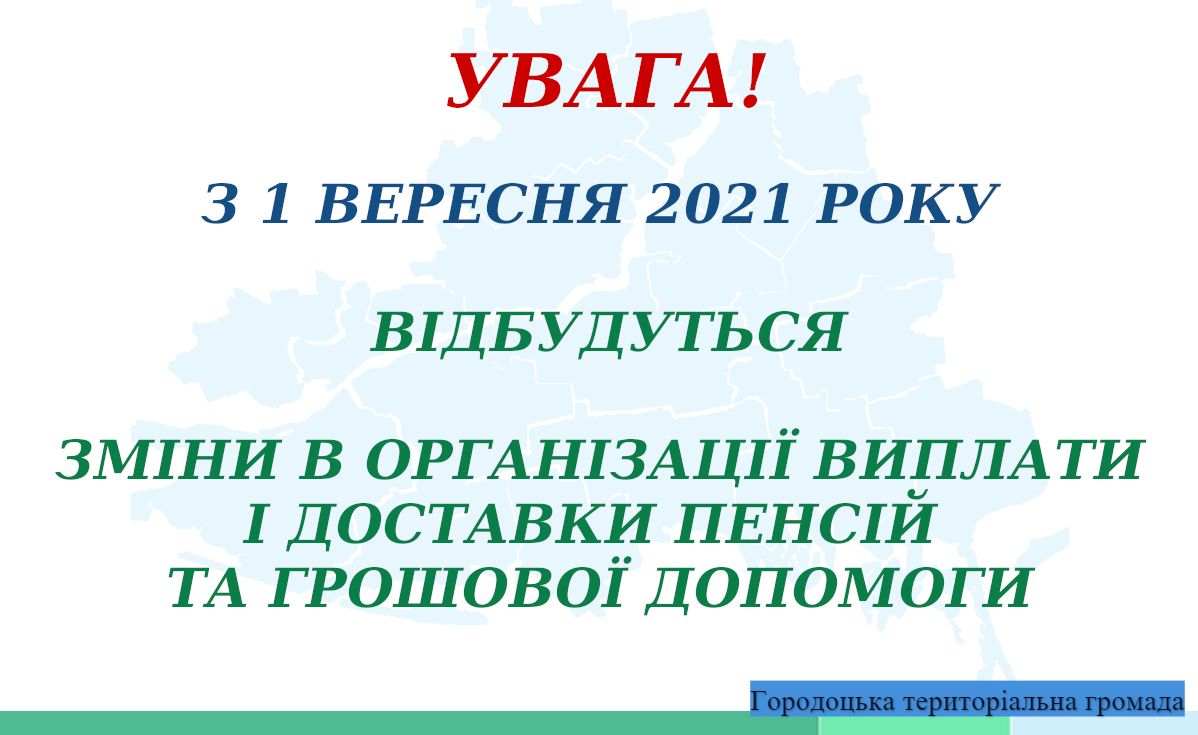 УВАГА!

З 1 ВЕРЕСНЯ 2021 РОКУ

ВІДБУДУТЬСЯ

ЗМІНИ В ОРГАНІЗАЦІЇ ВИПЛАТИ І ДОСТАВКИ ПЕНСІЙ ТА ГРОШОВОЇ ДОПОМОГИ

Городоцька територіальна громада